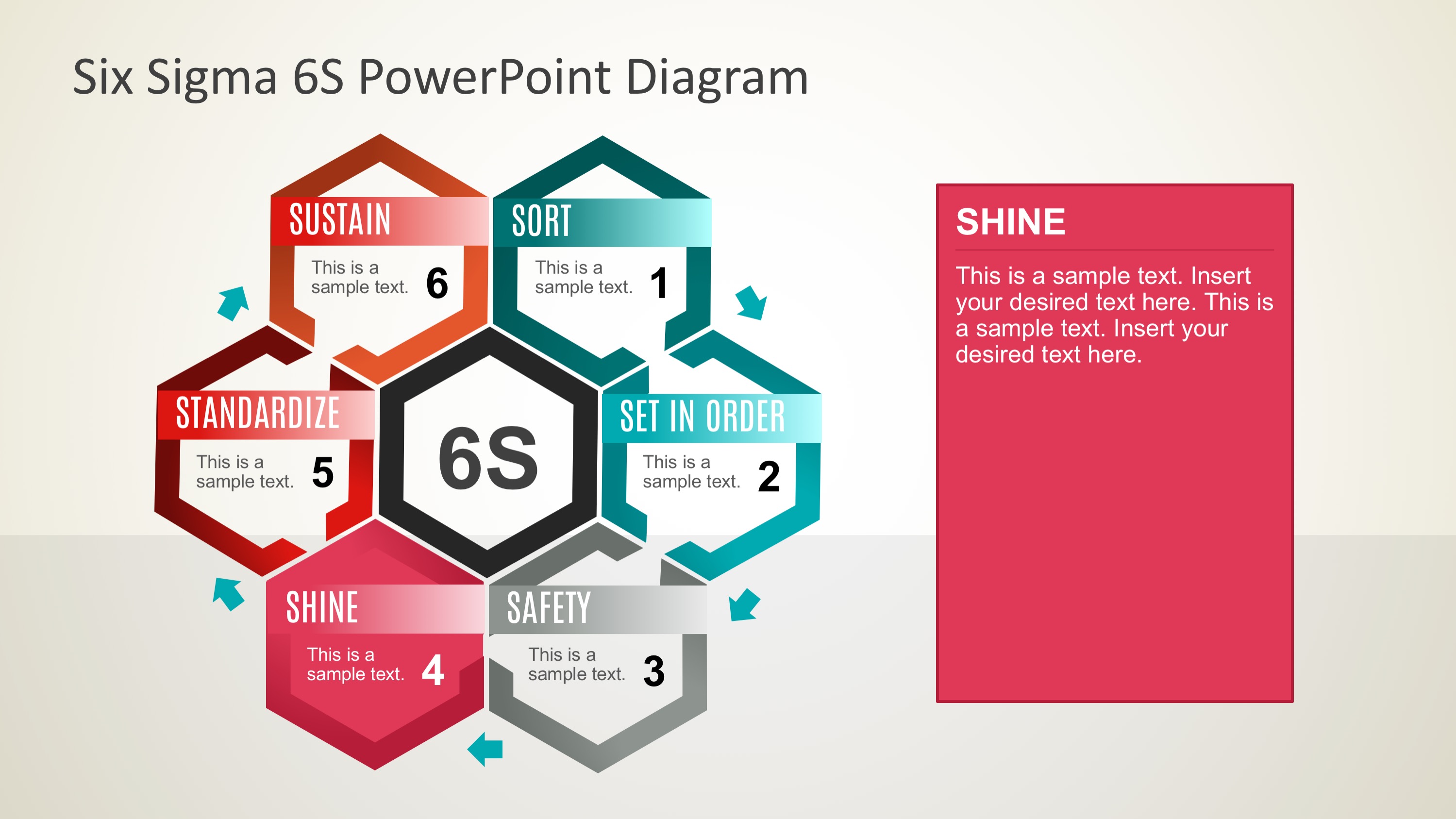 Six Sigma 6S PowerPoint Diagram

SUSTAIN
This is a sample text. 6

SORT
This is a sample text. 1

STANDARDIZE
This is a sample text. 5

6S

SET IN ORDER
This is a sample text. 2

SHINE
This is a sample text. 4

SAFETY
This is a sample text. 3

SHINE

This is a sample text. Insert your desired text here. This is a sample text. Insert your desired text here.